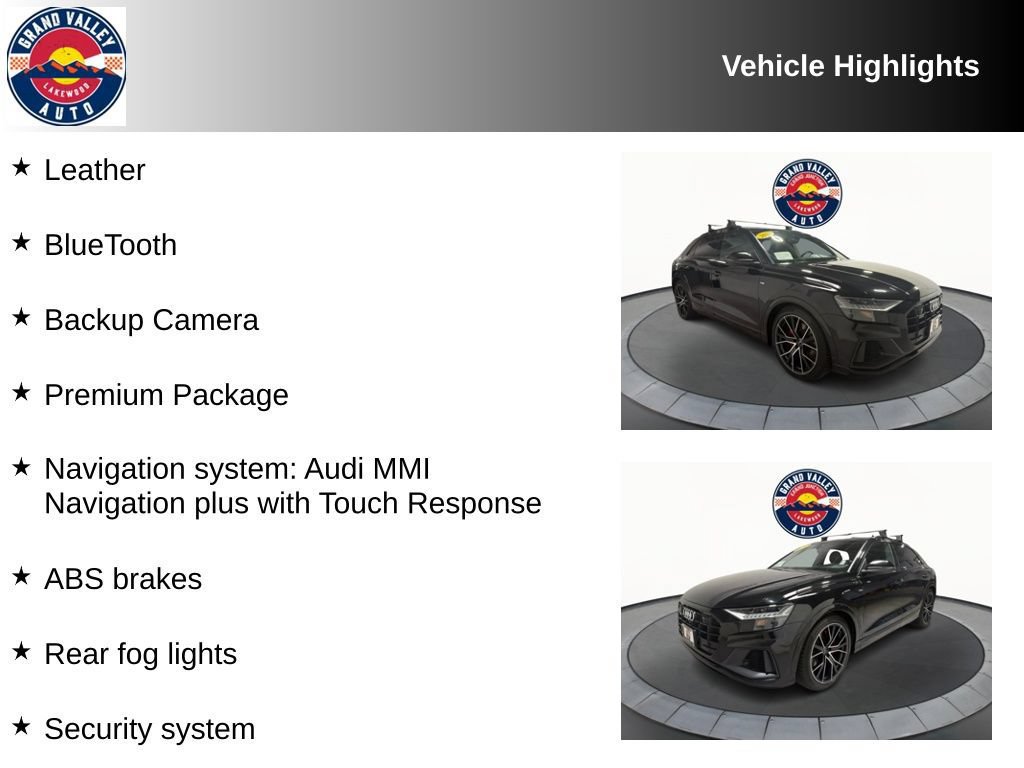 GRAND VALLEY
LAKEWOOD
AUTO

Vehicle Highlights

★ Leather

★ BlueTooth

★ Backup Camera

★ Premium Package

★ Navigation system: Audi MMI Navigation plus with Touch Response

★ ABS brakes

★ Rear fog lights

★ Security system

GRAND VALLEY
LAKEWOOD
AUTO

GRAND VALLEY
LAKEWOOD
AUTO